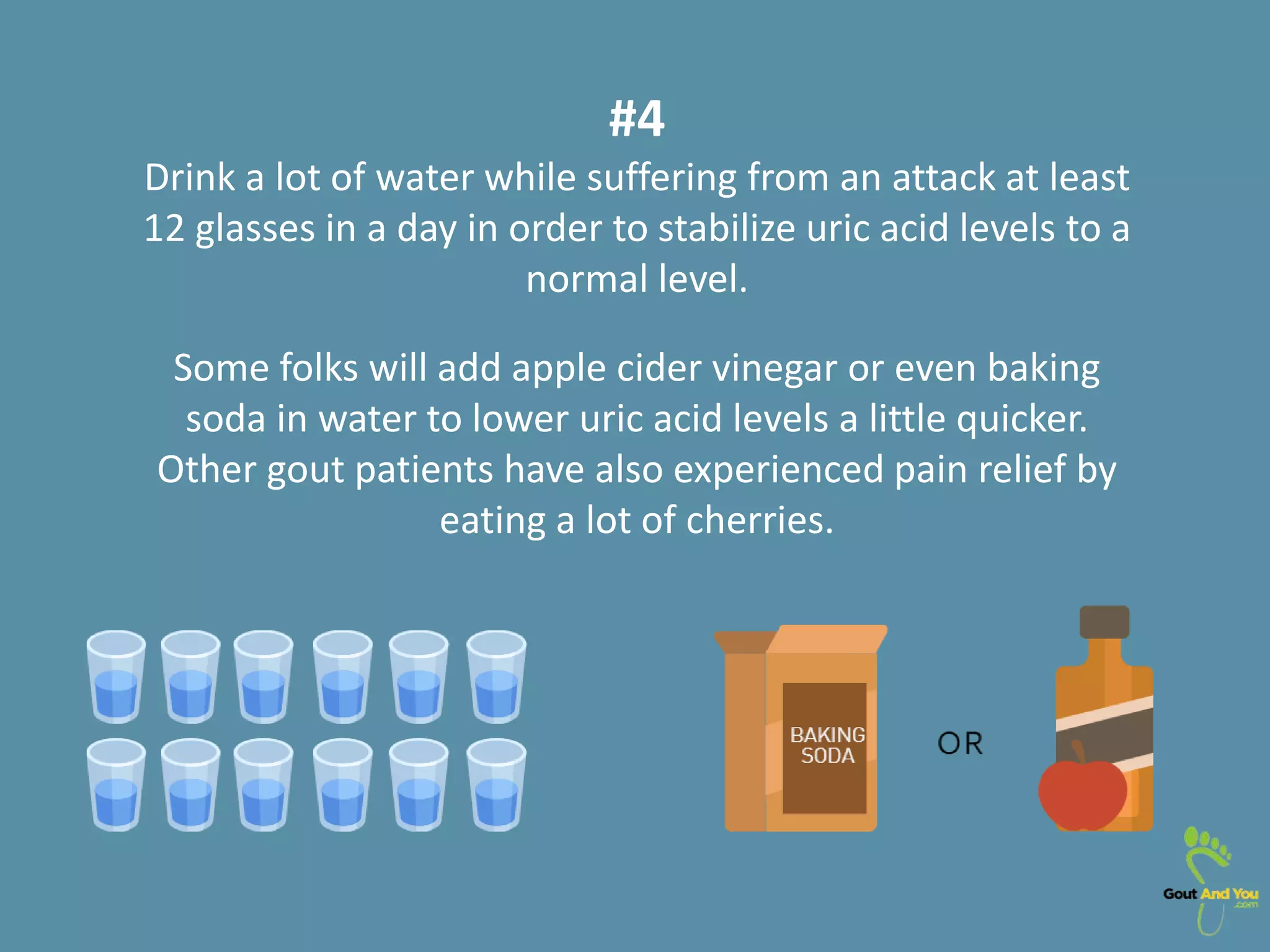 #4

Drink a lot of water while suffering from an attack at least 12 glasses in a day in order to stabilize uric acid levels to a normal level.

Some folks will add apple cider vinegar or even baking soda in water to lower uric acid levels a little quicker. Other gout patients have also experienced pain relief by eating a lot of cherries.

BAKING SODA

OR

Gout And You .com